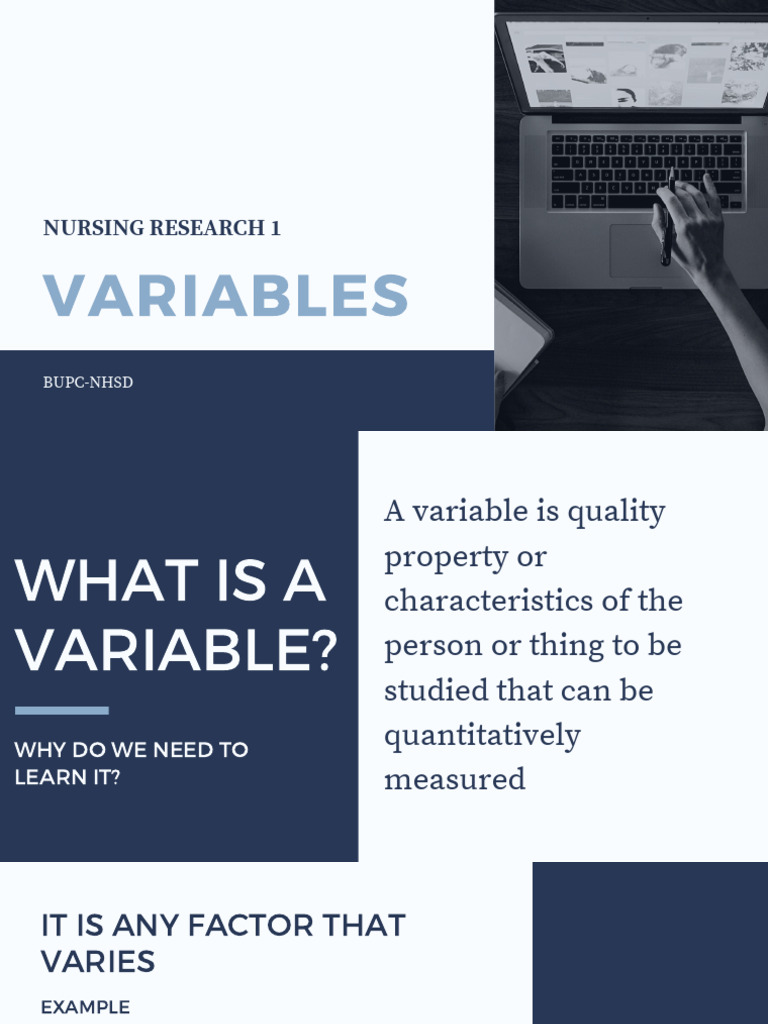 NURSING RESEARCH 1

VARIABLES

BUPC-NHSD

WHAT IS A VARIABLE?

WHY DO WE NEED TO LEARN IT?

A variable is quality property or characteristics of the person or thing to be studied that can be quantitatively measured

IT IS ANY FACTOR THAT VARIES

EXAMPLE